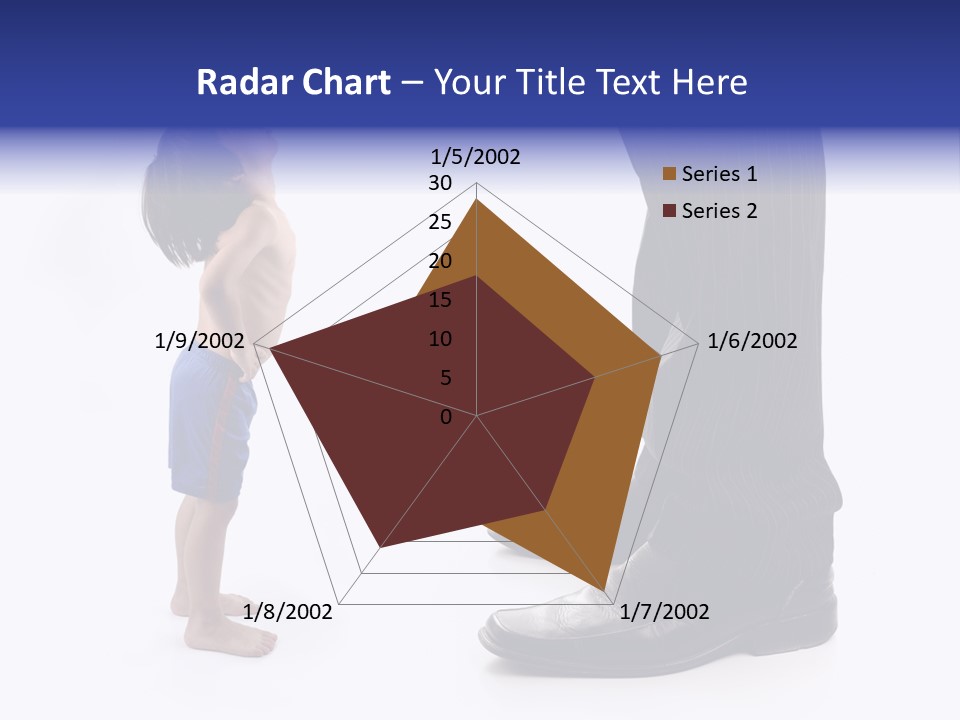 Radar Chart – Your Title Text Here

1/5/2002

30
25
20
15
10
5
0

1/6/2002
1/7/2002
1/8/2002
1/9/2002

Series 1
Series 2